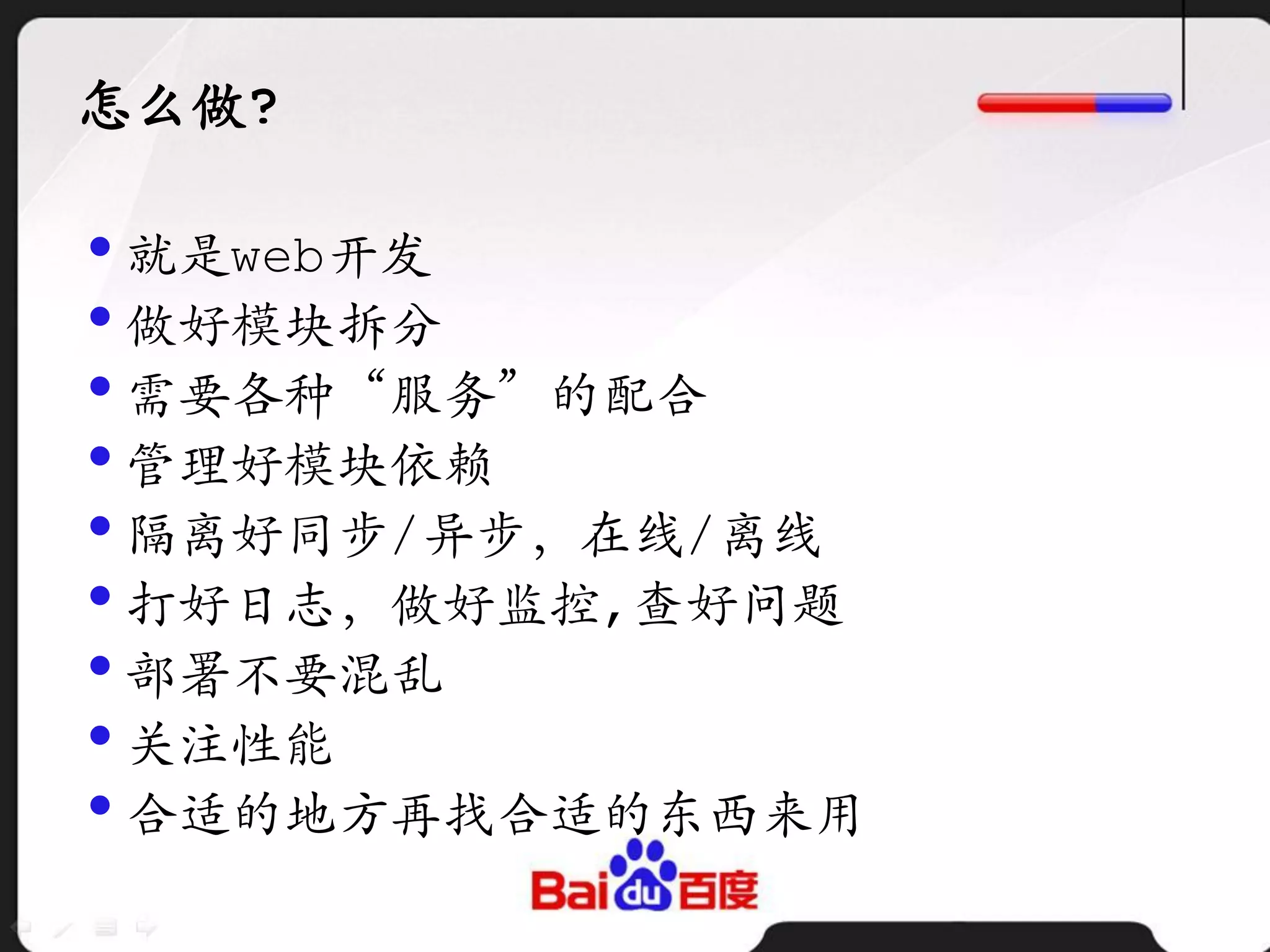 怎么做?

- 就是web开发
- 做好模块拆分
- 需要各种“服务”的配合
- 管理好模块依赖
- 隔离好同步/异步，在线/离线
- 打好日志，做好监控，查好问题
- 部署不要混乱
- 关注性能
- 合适的地方再找合适的东西来用

Baidu百度